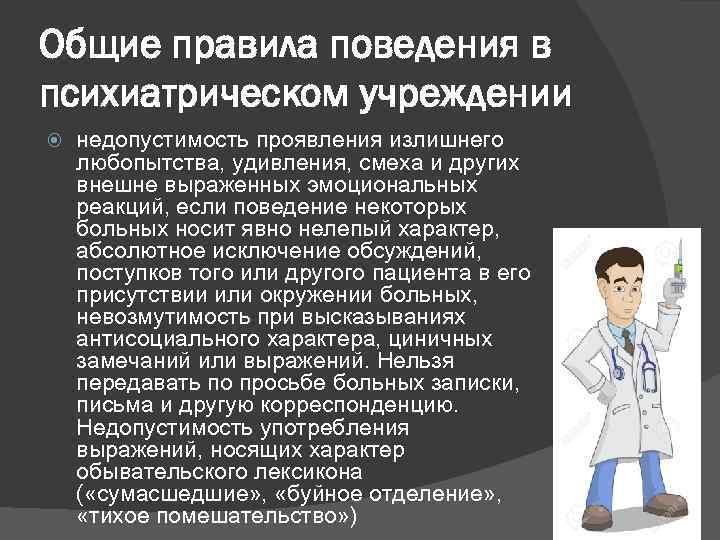 Общие правила поведения в психиатрическом учреждении

недопустимость проявления излишнего любопытства, удивления, смеха и других внешне выраженных эмоциональных реакций, если поведение некоторых больных носит явно нелепый характер, абсолютное исключение обсуждений, поступков того или другого пациента в его присутствии или окружении больных, невозмутимость при высказываниях антисоциального характера, циничных замечаний или выражений. Нельзя передавать по просьбе больных записки, письма и другую корреспонденцию. Недопустимость употребления выражений, носящих характер обывательского лексикона («сумасшедшие», «буйное отделение», «тихое помешательство»)